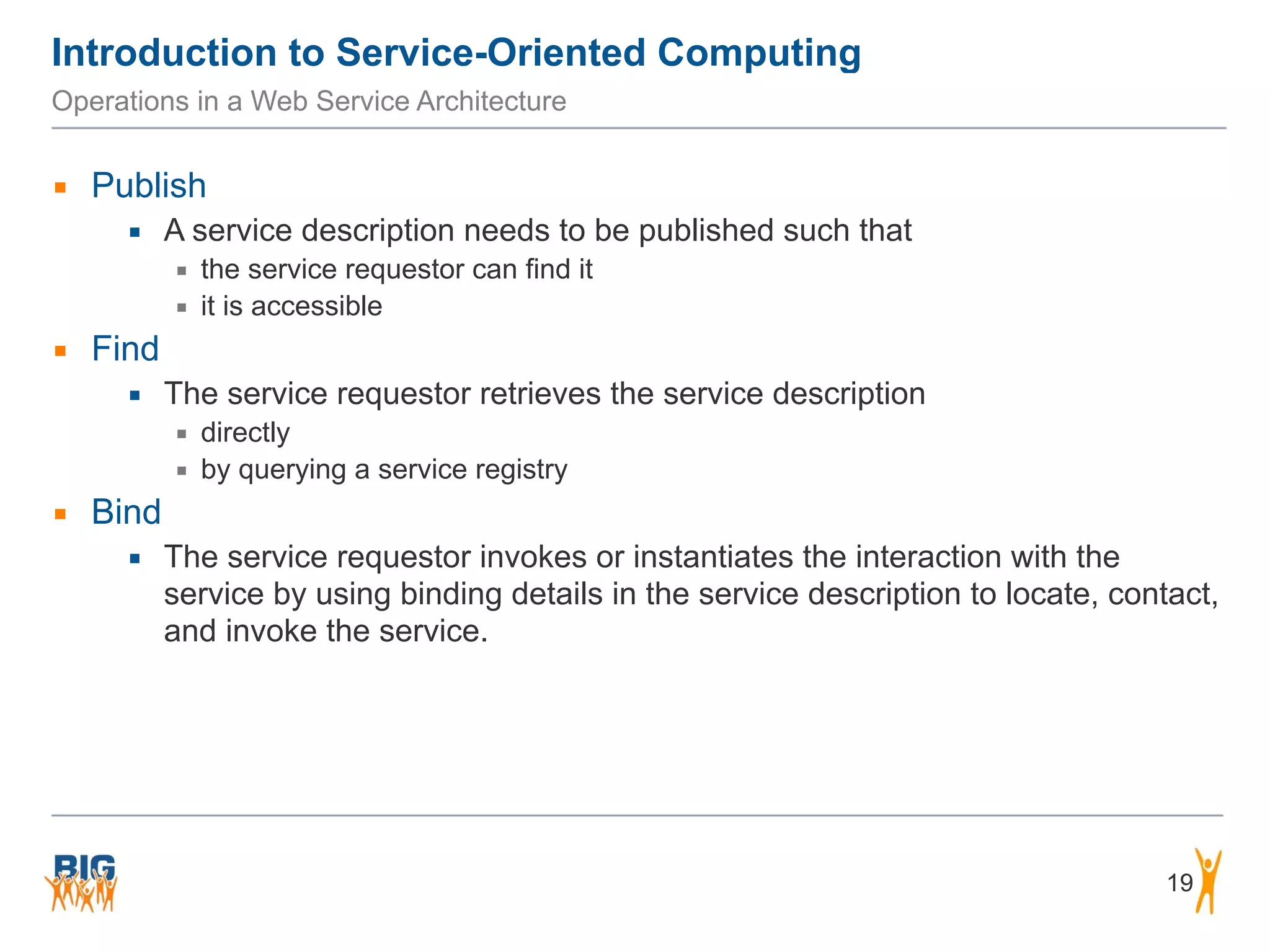 Introduction to Service-Oriented Computing

Operations in a Web Service Architecture

- Publish
  - A service description needs to be published such that
    - the service requestor can find it
    - it is accessible
- Find
  - The service requestor retrieves the service description
    - directly
    - by querying a service registry
- Bind
  - The service requestor invokes or instantiates the interaction with the service by using binding details in the service description to locate, contact, and invoke the service.

BIG

19